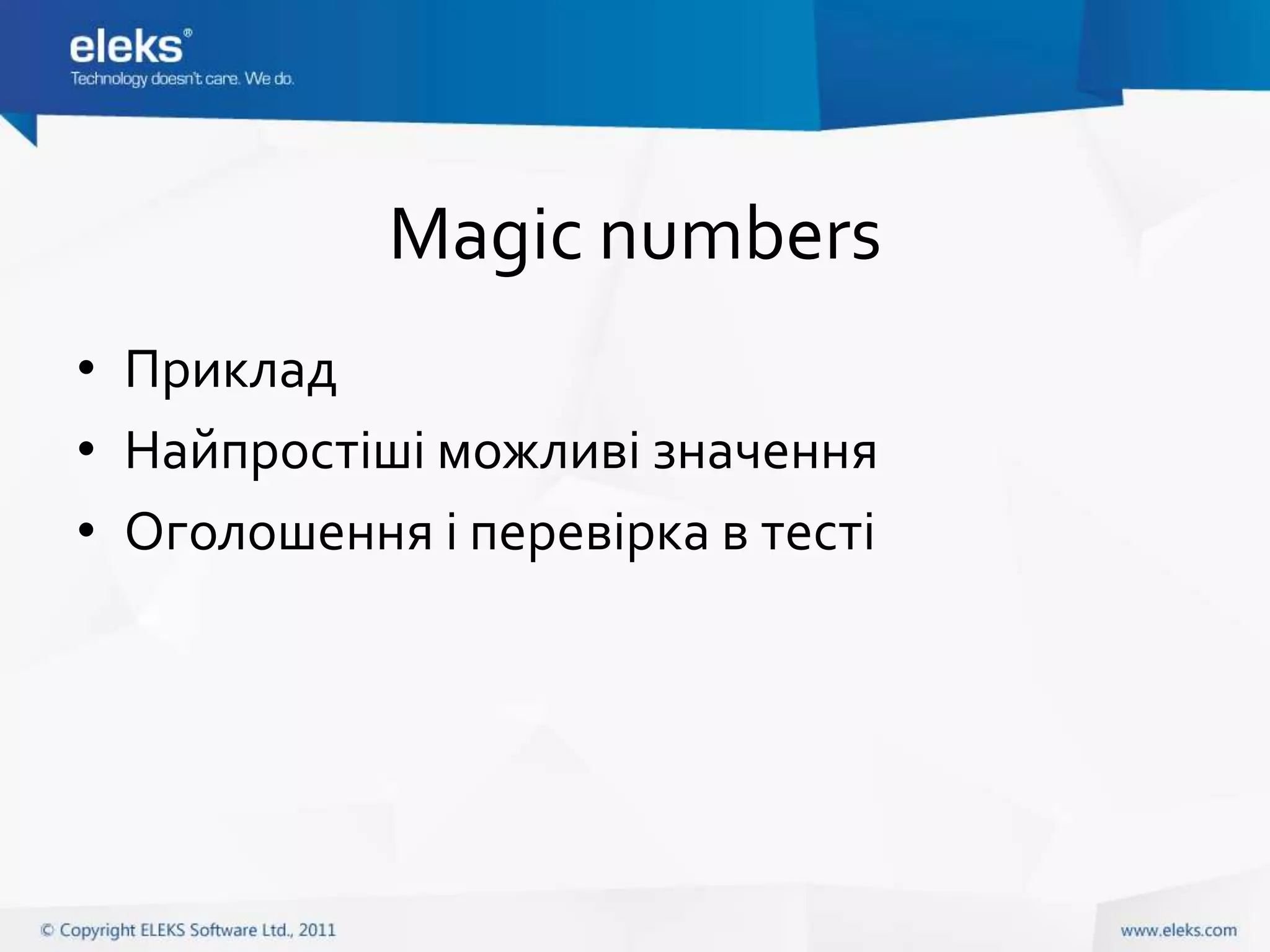 eleks®
Technology doesn't care. We do.

Magic numbers

• Приклад
• Найпростіші можливі значення
• Оголошення і перевірка в тесті

© Copyright ELEKS Software Ltd., 2011

www.eleks.com